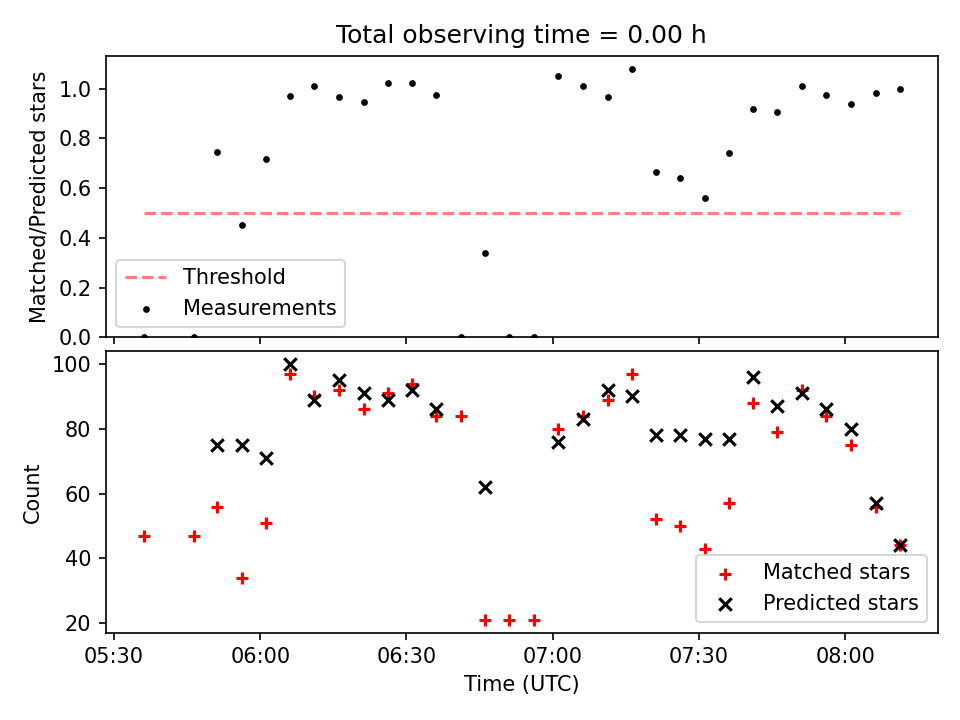 Total observing time = 0.00 h

Matched/Predicted stars

1.0
0.8
0.6
0.4
0.2
0.0

Threshold
Measurements

Count

100
80
60
40
20

Matched stars
Predicted stars

05:30
06:00
06:30
07:00
07:30
08:00

Time (UTC)